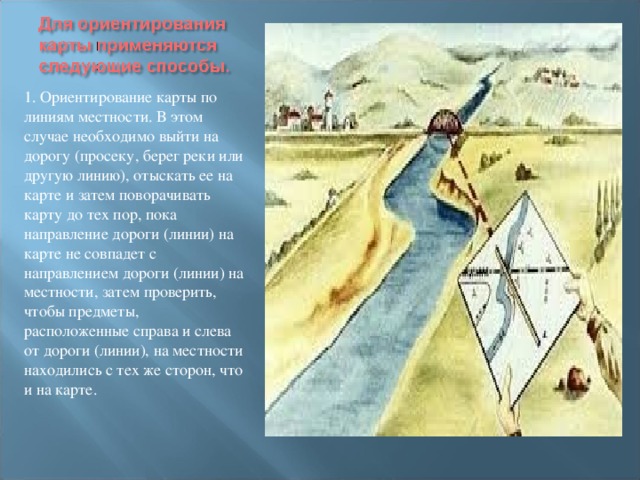 Для ориентирования карты применяются следующие способы.

1. Ориентирование карты по линиям местности. В этом случае необходимо выйти на дорогу (просеку, берег реки или другую линию), отыскать ее на карте и затем поворачивать карту до тех пор, пока направление дороги (линии) на карте не совпадет с направлением дороги (линии) на местности, затем проверить, чтобы предметы, расположенные справа и слева от дороги (линии), на местности находились с тех же сторон, что и на карте.